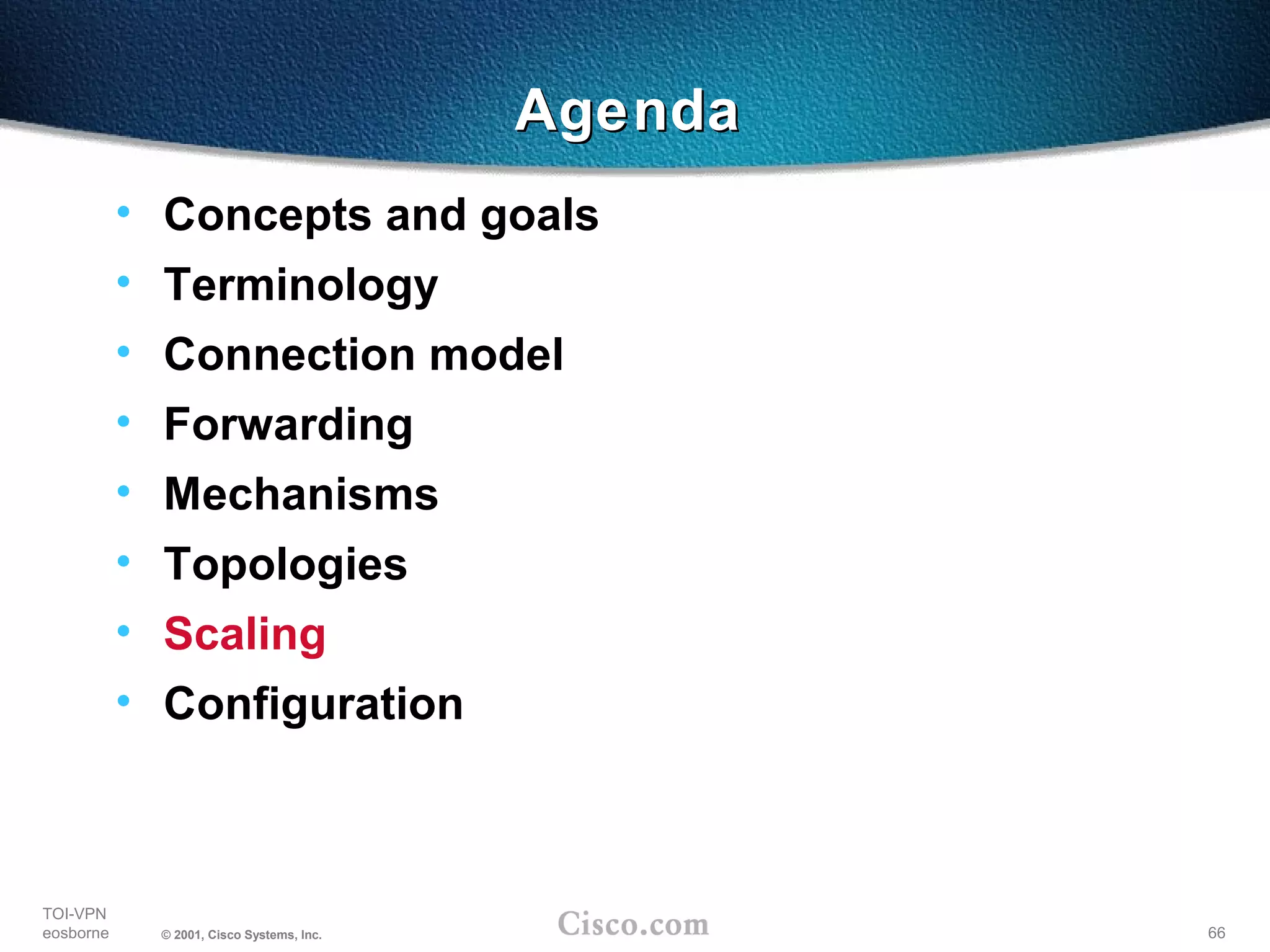 Agenda

• Concepts and goals
• Terminology
• Connection model
• Forwarding
• Mechanisms
• Topologies
• Scaling
• Configuration

TOI-VPN
eosborne

© 2001, Cisco Systems, Inc.

Cisco.com

66